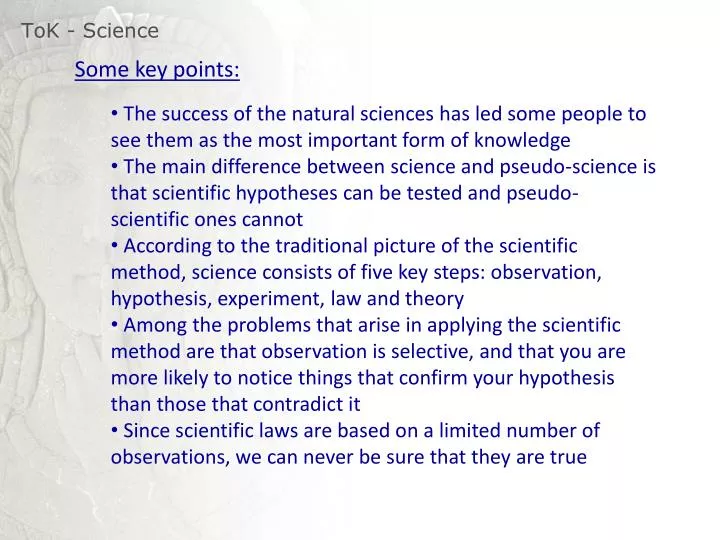 ToK - Science

Some key points:

• The success of the natural sciences has led some people to see them as the most important form of knowledge
• The main difference between science and pseudo-science is that scientific hypotheses can be tested and pseudo-scientific ones cannot
• According to the traditional picture of the scientific method, science consists of five key steps: observation, hypothesis, experiment, law and theory
• Among the problems that arise in applying the scientific method are that observation is selective, and that you are more likely to notice things that confirm your hypothesis than those that contradict it
• Since scientific laws are based on a limited number of observations, we can never be sure that they are true